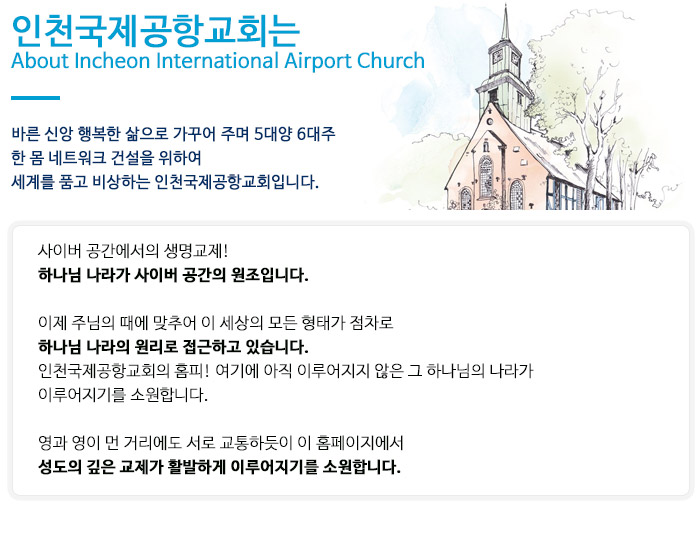 인천국제공항교회는
About Incheon International Airport Church

바른 신앙 행복한 삶으로 가꾸어 주며 5대양 6대주
한 몸 네트워크 건설을 위하여
세계를 품고 비상하는 인천국제공항교회입니다.

사이버 공간에서의 생명교제!
하나님 나라가 사이버 공간의 원조입니다.

이제 주님의 때에 맞추어 이 세상의 모든 형태가 점차로
하나님 나라의 원리로 접근하고 있습니다.
인천국제공항교회의 홈피! 여기에 아직 이루어지지 않은 그 하나님의 나라가
이루어지기를 소원합니다.

영과 영이 먼 거리에도 서로 교통하듯이 이 홈페이지에서
성도의 깊은 교제가 활발하게 이루어지기를 소원합니다.